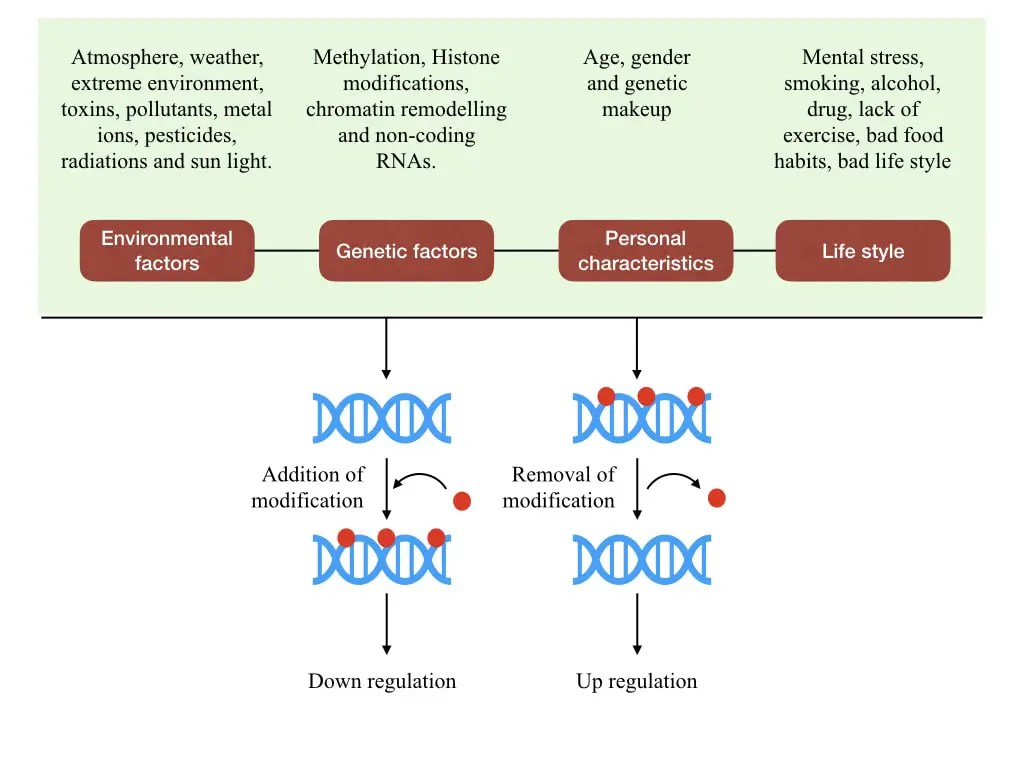 Atmosphere, weather, extreme environment, toxins, pollutants, metal ions, pesticides, radiations and sun light.

Methylation, Histone modifications, chromatin remodelling and non-coding RNAs.

Age, gender and genetic makeup

Mental stress, smoking, alcohol, drug, lack of exercise, bad food habits, bad life style

Environmental factors

Genetic factors

Personal characteristics

Life style

Addition of modification

Removal of modification

Down regulation

Up regulation